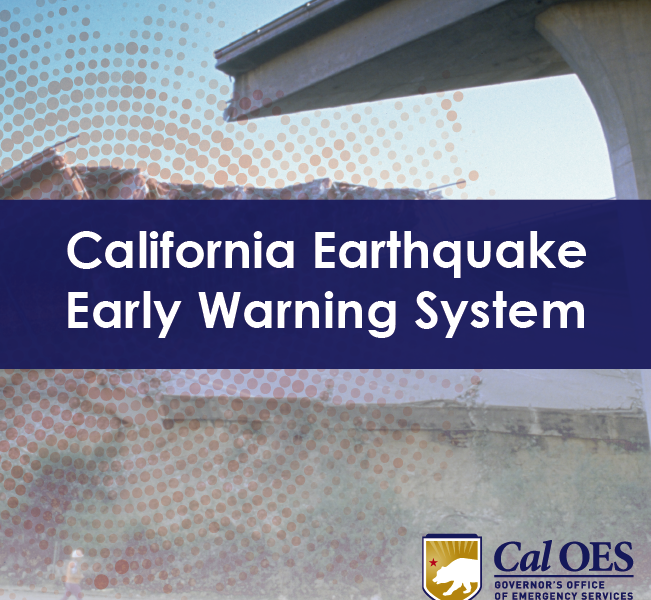 California Earthquake Early Warning System

Cal OES
GOVERNOR'S OFFICE
OF EMERGENCY SERVICES